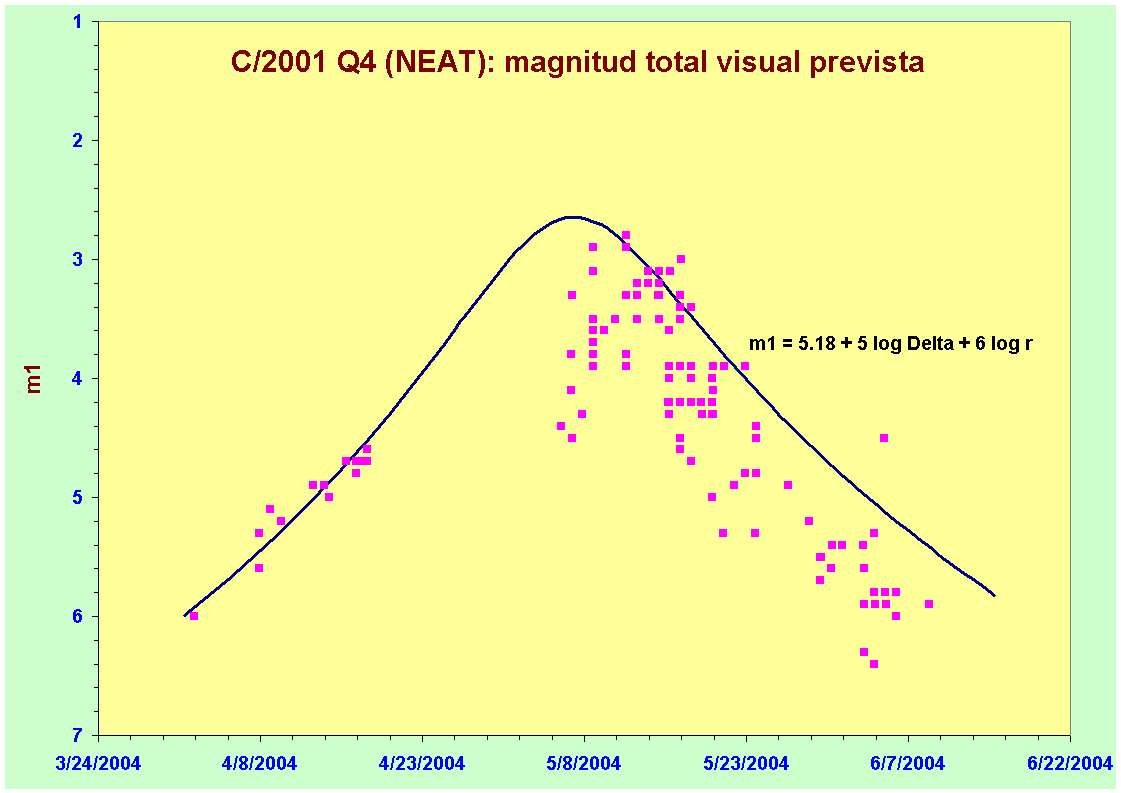 C/2001 Q4 (NEAT): magnitud total visual prevista

m1

1
2
3
4
5
6
7

m1 = 5.18 + 5 log Delta + 6 log r

3/24/2004
4/8/2004
4/23/2004
5/8/2004
5/23/2004
6/7/2004
6/22/2004